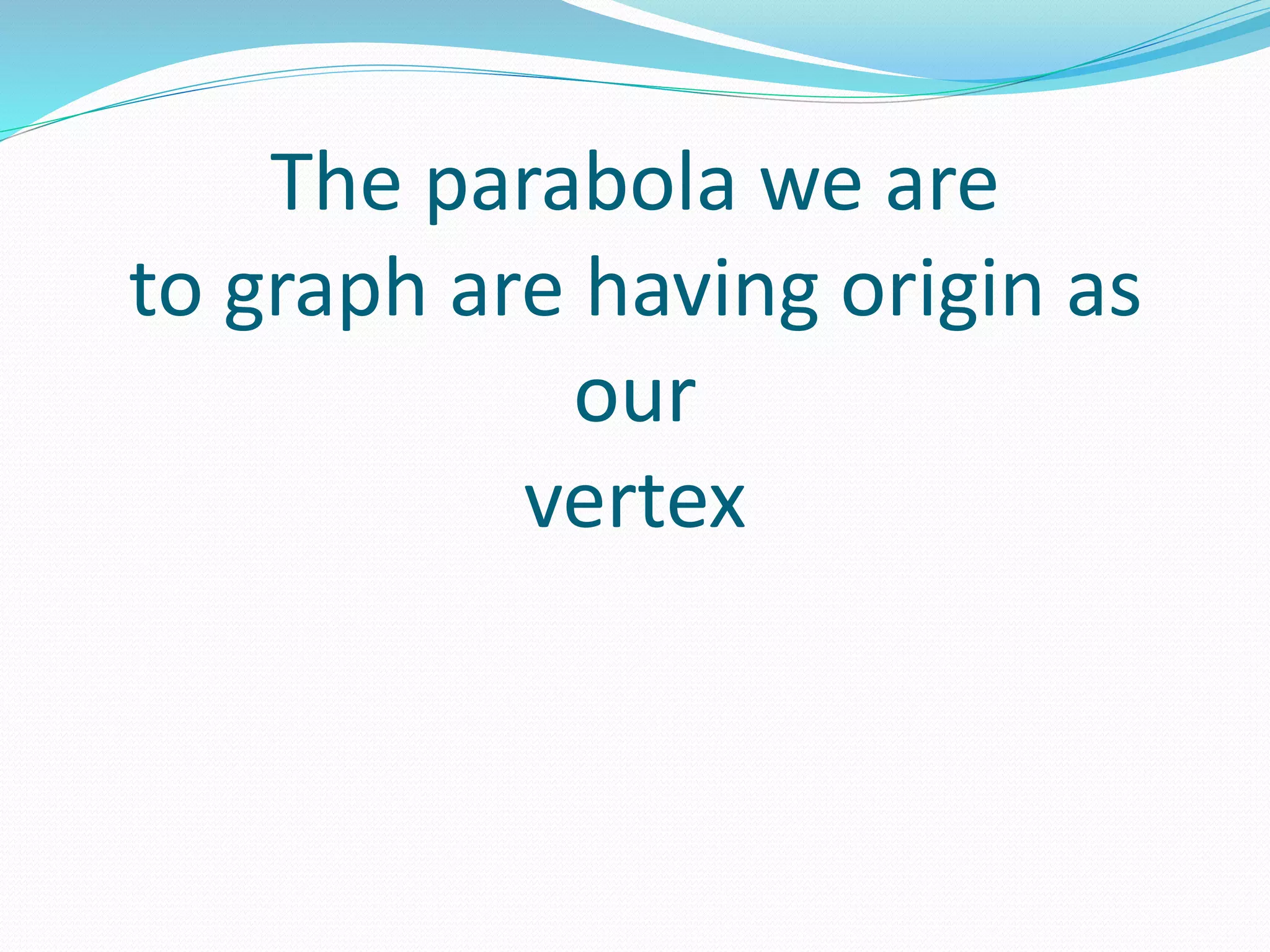 The parabola we are
to graph are having origin as
our
vertex